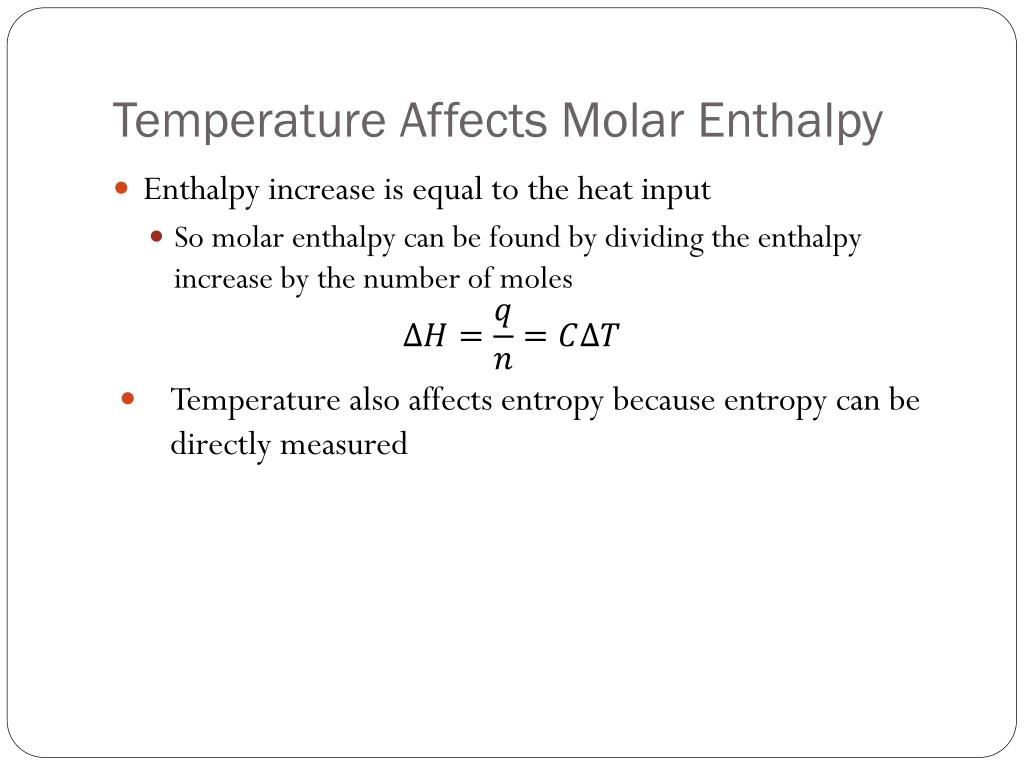 Temperature Affects Molar Enthalpy

Enthalpy increase is equal to the heat input

So molar enthalpy can be found by dividing the enthalpy increase by the number of moles

$\Delta H = \frac{q}{n} = C\Delta T$

Temperature also affects entropy because entropy can be directly measured